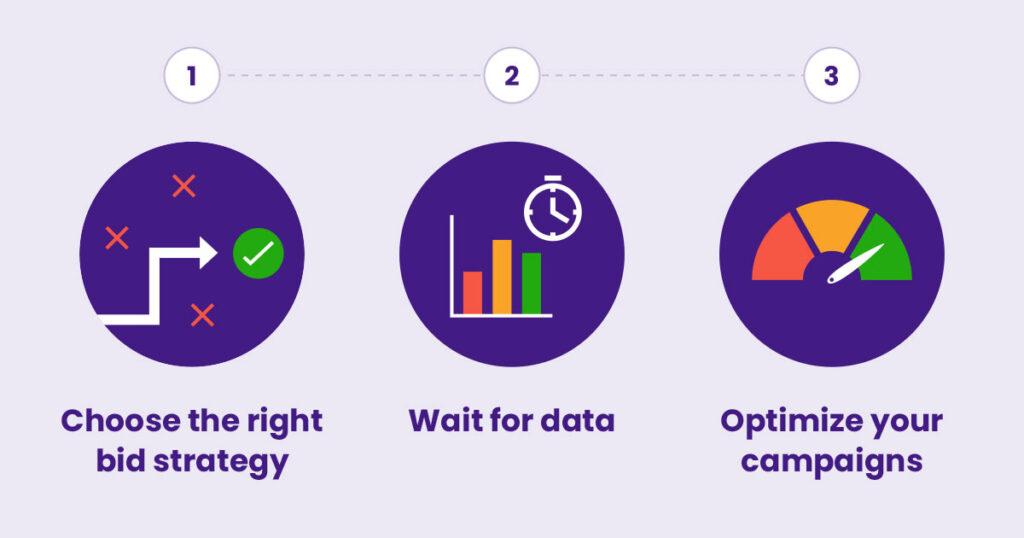 1

2

3

Choose the right bid strategy

Wait for data

Optimize your campaigns